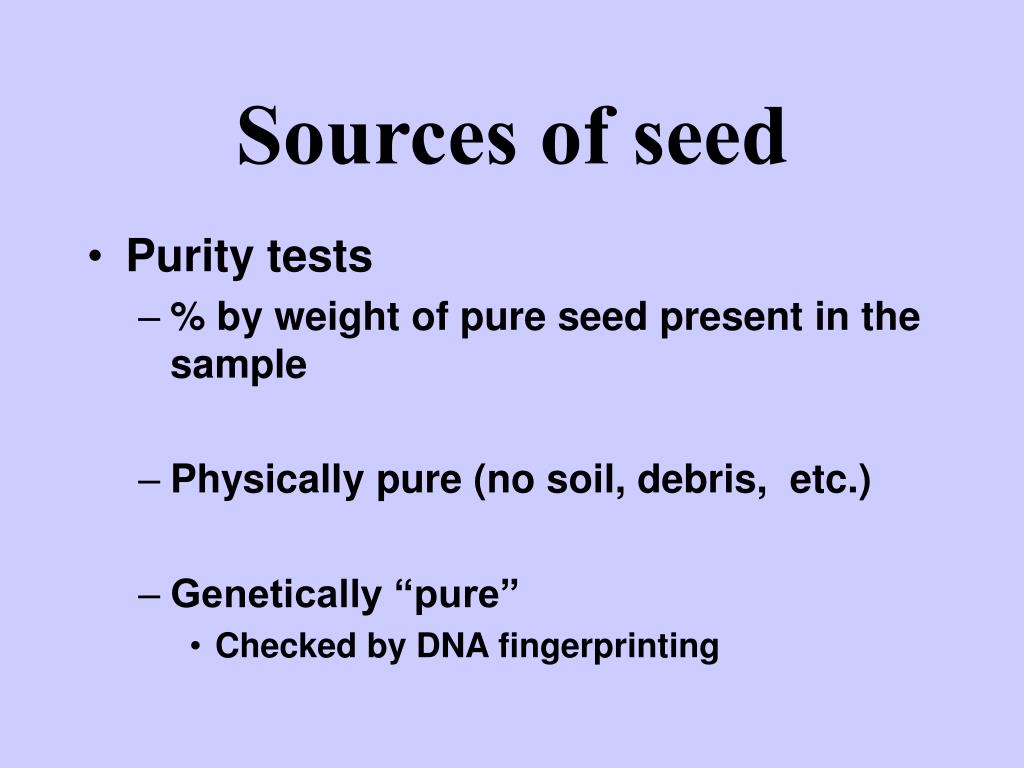 Sources of seed

• Purity tests
– % by weight of pure seed present in the sample

– Physically pure (no soil, debris, etc.)

– Genetically “pure”
• Checked by DNA fingerprinting